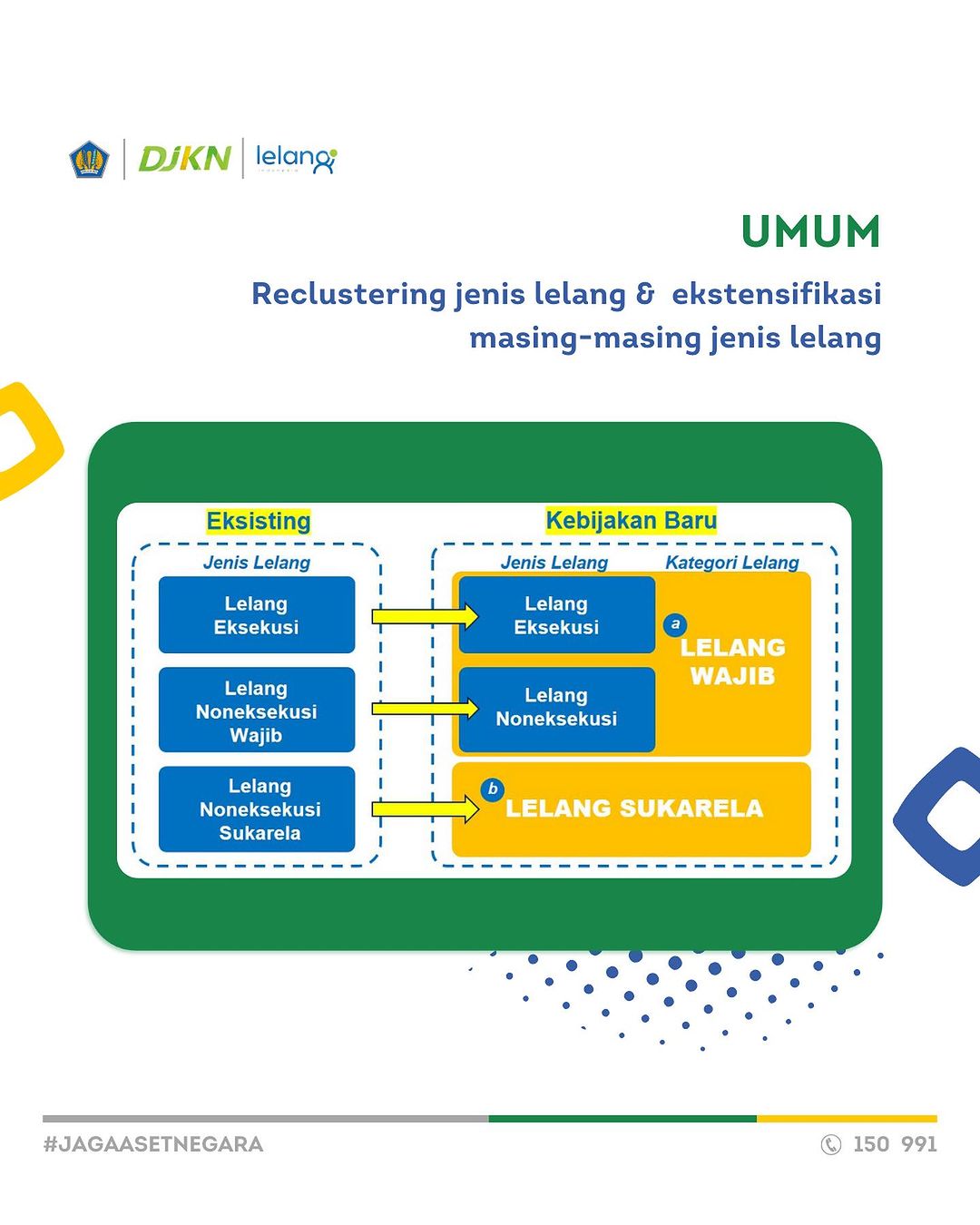 DJKN lelang

UMUM

Reclustering jenis lelang & ekstensifikasi masing-masing jenis lelang

Eksisting

Jenis Lelang

Lelang Eksekusi

Lelang Noneksekusi Wajib

Lelang Noneksekusi Sukarela

Kebijakan Baru

Jenis Lelang

Kategori Lelang

Lelang Eksekusi

Lelang Noneksekusi

a LELANG WAJIB

b LELANG SUKARELA

#JAGAASETNEGARA

150 991